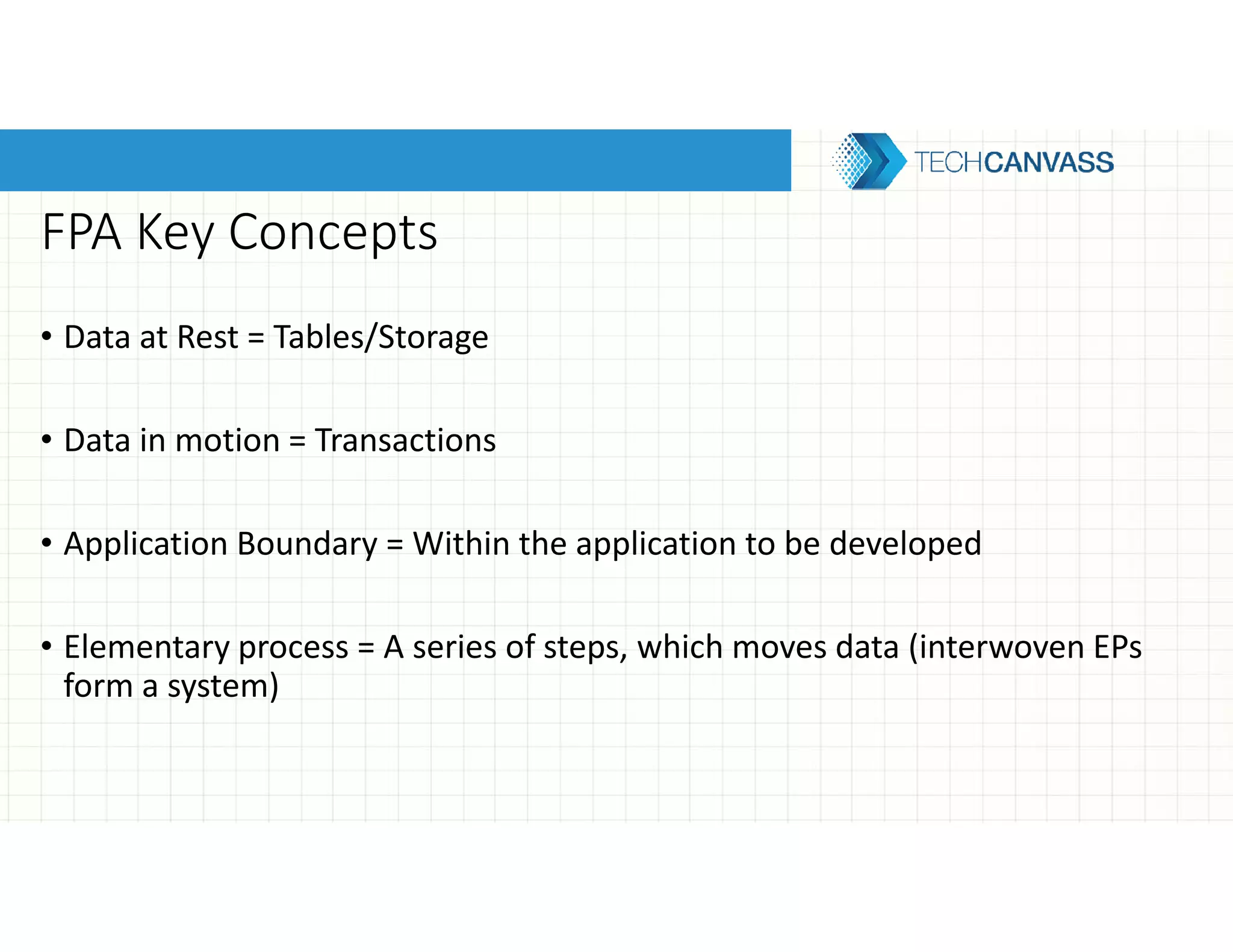 TECHCANVASS

FPA Key Concepts

• Data at Rest = Tables/Storage

• Data in motion = Transactions

• Application Boundary = Within the application to be developed

• Elementary process = A series of steps, which moves data (interwoven EPs form a system)